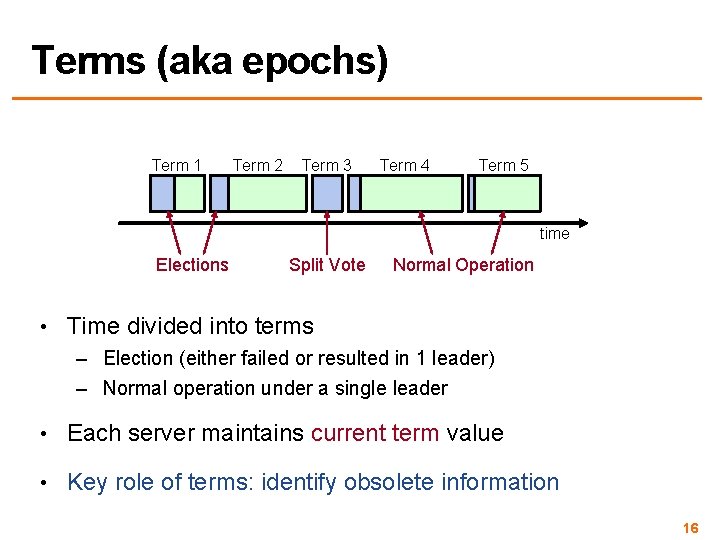 Terms (aka epochs)

Term 1 Term 2 Term 3 Term 4 Term 5

time

Elections Split Vote Normal Operation

• Time divided into terms
– Election (either failed or resulted in 1 leader)
– Normal operation under a single leader

• Each server maintains current term value

• Key role of terms: identify obsolete information

16